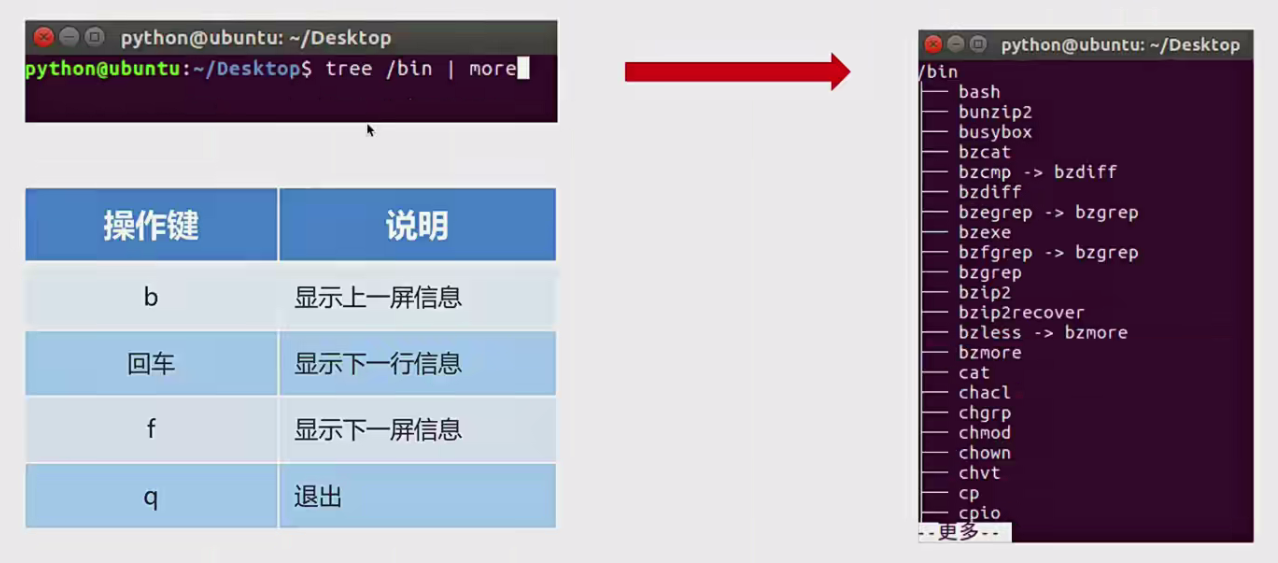 python@ubuntu: ~/Desktop

python@ubuntu:~/Desktop$ tree /bin | more

| 操作键 | 说明 |
|---|---|
| b | 显示上一屏信息 |
| 回车 | 显示下一行信息 |
| f | 显示下一屏信息 |
| q | 退出 |

python@ubuntu: ~/Desktop

/bin
├── bash
├── bunzip2
├── busybox
├── bzcat
├── bzcmp -> bzdiff
├── bzdiff
├── bzegrep -> bzgrep
├── bzexe
├── bzfgrep -> bzgrep
├── bzgrep
├── bzip2
├── bzip2recover
├── bzless -> bzmore
├── bzmore
├── cat
├── chacl
├── chgrp
├── chmod
├── chown
├── chvt
├── cp
├── cpio
--更多--